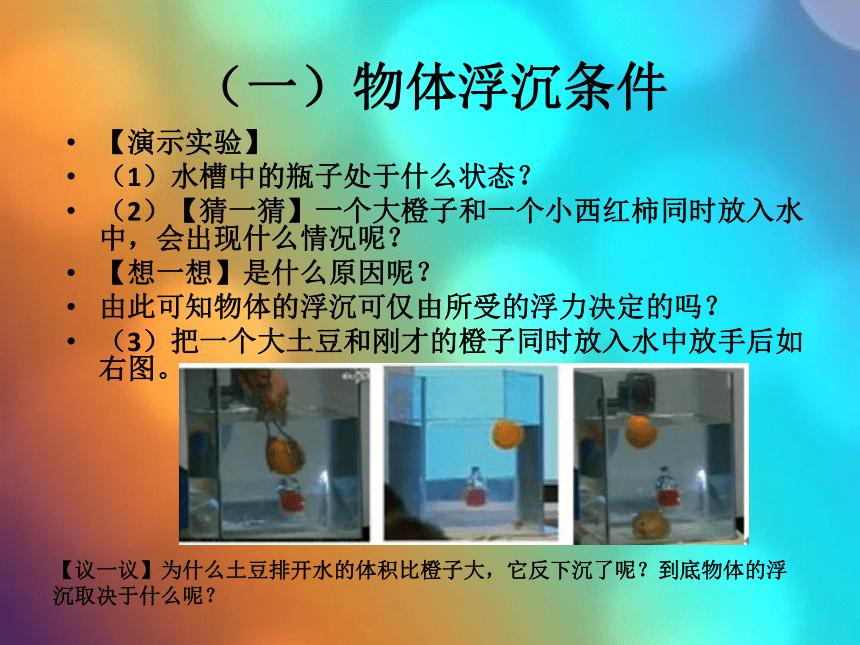 （一）物体浮沉条件

• 【演示实验】
• （1）水槽中的瓶子处于什么状态？
• （2）【猜一猜】一个大橙子和一个小西红柿同时放入水中，会出现什么情况呢？
• 【想一想】是什么原因呢？
• 由此可知物体的浮沉可仅由所受的浮力决定的吗？
• （3）把一个大土豆和刚才的橙子同时放入水中放手后如右图。

【议一议】为什么土豆排开水的体积比橙子大，它反下沉了呢？到底物体的浮沉取决于什么呢？